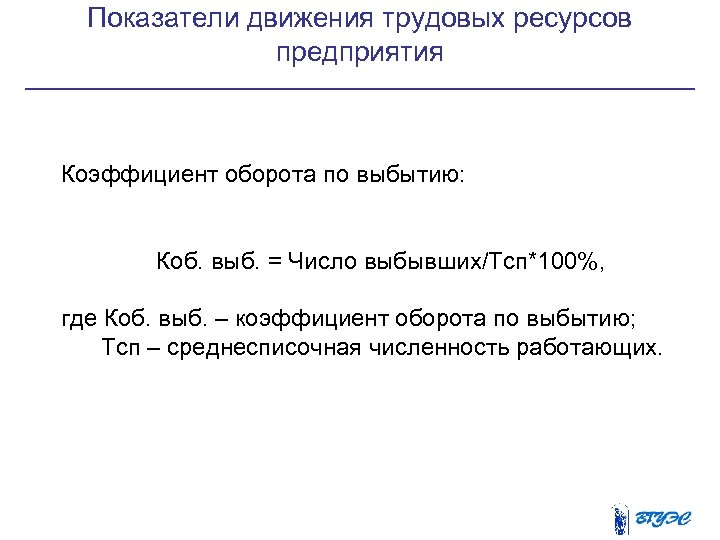 Показатели движения трудовых ресурсов предприятия

Коэффициент оборота по выбытию:

Коб. выб. = Число выбывших/Тсп*100%,

где Коб. выб. – коэффициент оборота по выбытию;
Тсп – среднесписочная численность работающих.

ВГУЭС